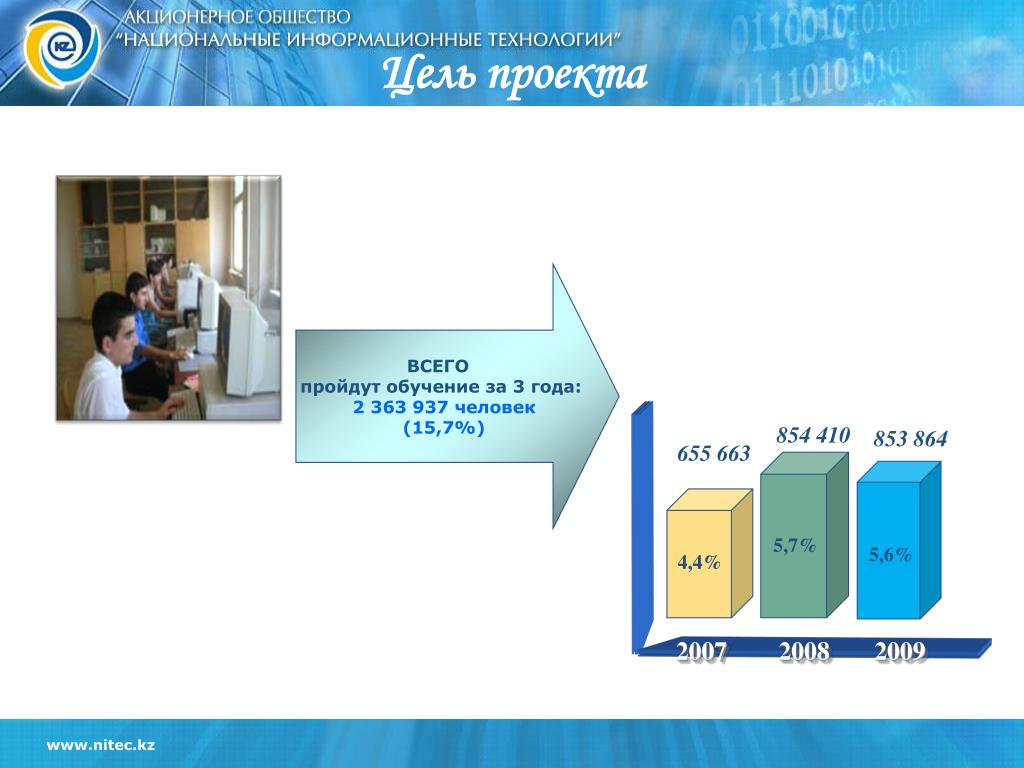 KZ
АКЦИОНЕРНОЕ ОБЩЕСТВО
"НАЦИОНАЛЬНЫЕ ИНФОРМАЦИОННЫЕ ТЕХНОЛОГИИ"
Цель проекта

ВСЕГО
пройдут обучение за 3 года:
2 363 937 человек
(15,7%)

655 663
854 410
853 864
4,4%
5,7%
5,6%
2007
2008
2009

www.nitec.kz